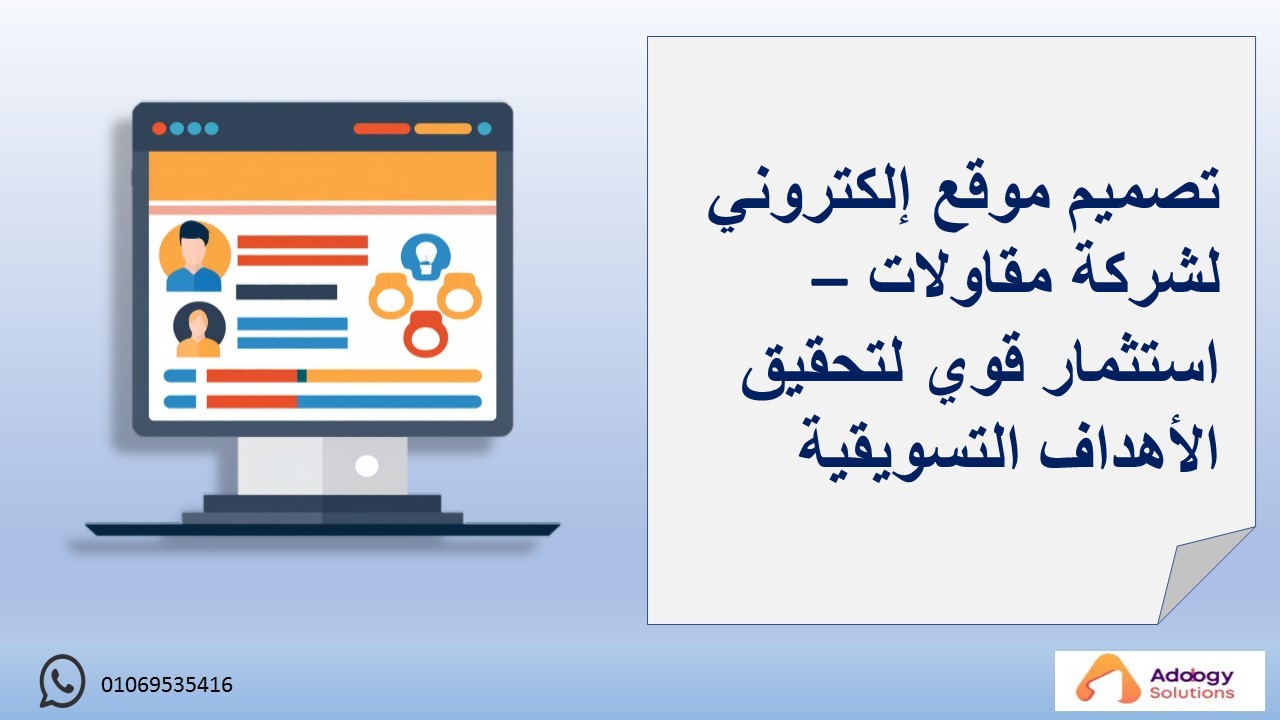 تصميم موقع إلكتروني لشركة مقاولات – استثمار قوي لتحقيق الأهداف التسويقية

01069535416

Adology
Solutions